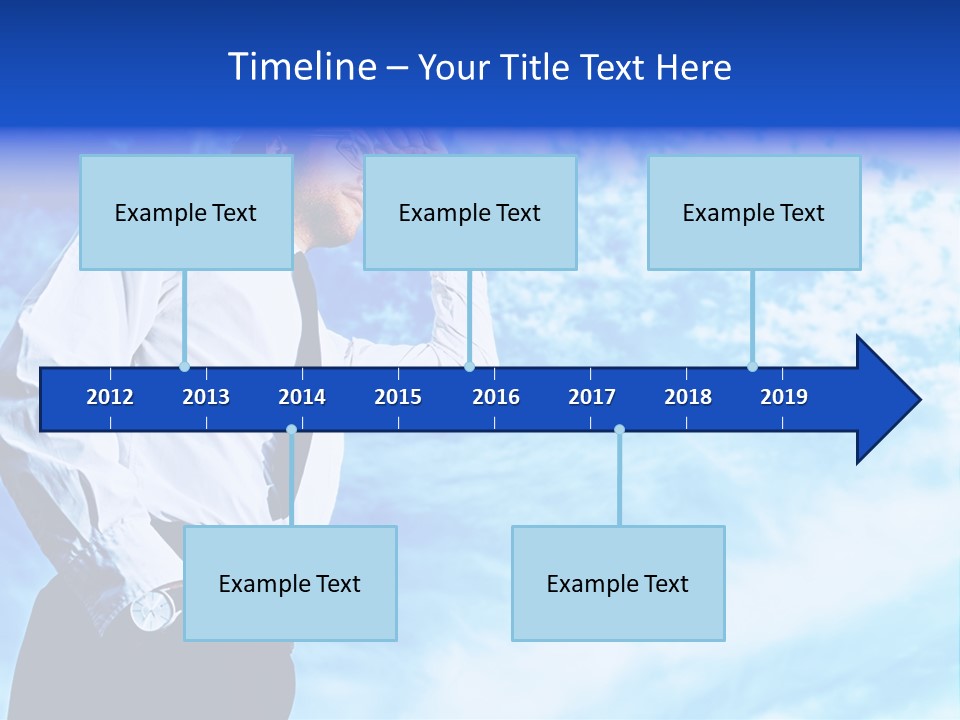 Timeline – Your Title Text Here

Example Text

Example Text

Example Text

2012 2013 2014 2015 2016 2017 2018 2019

Example Text

Example Text